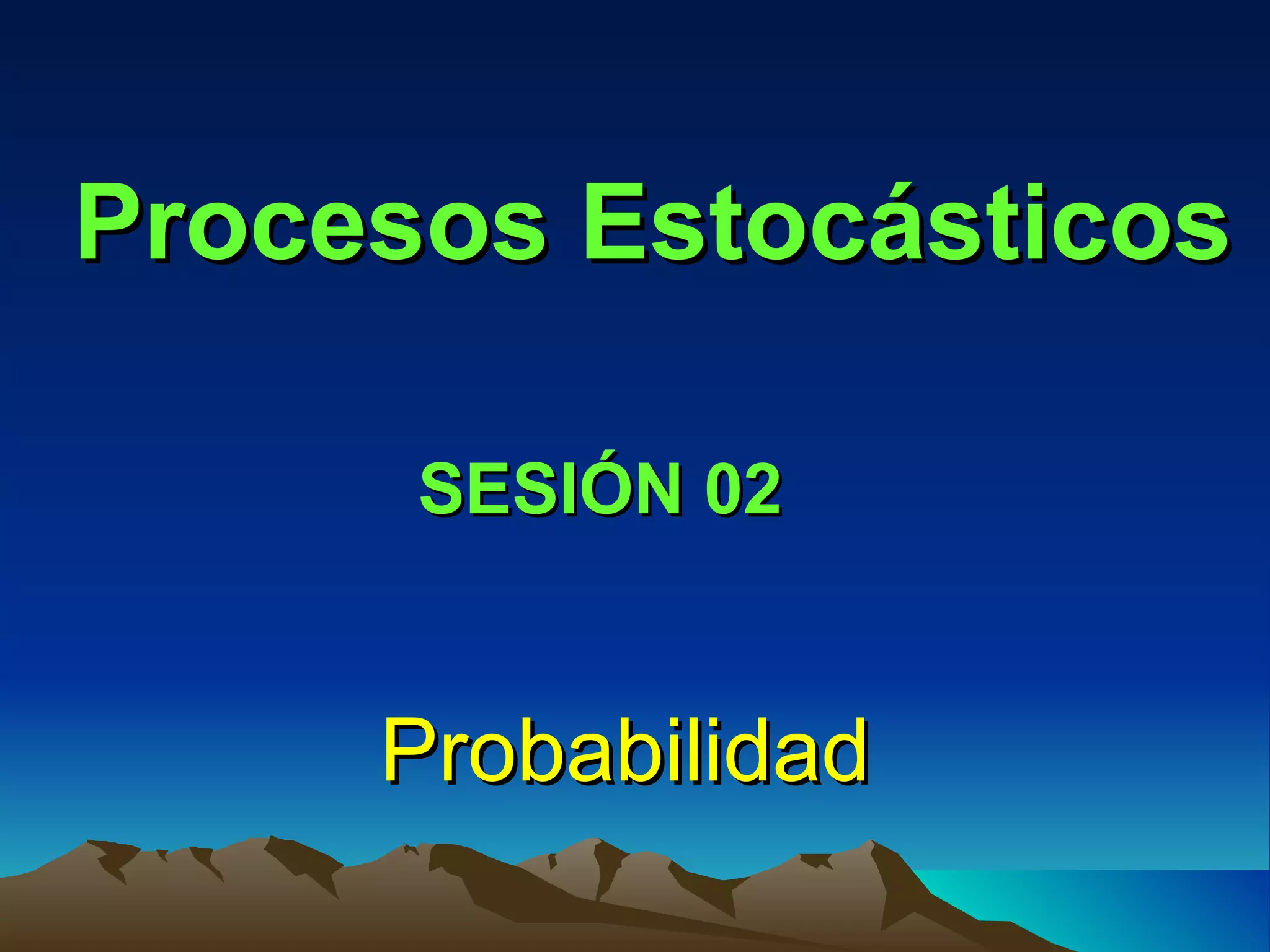 Procesos Estocásticos

SESIÓN 02

Probabilidad